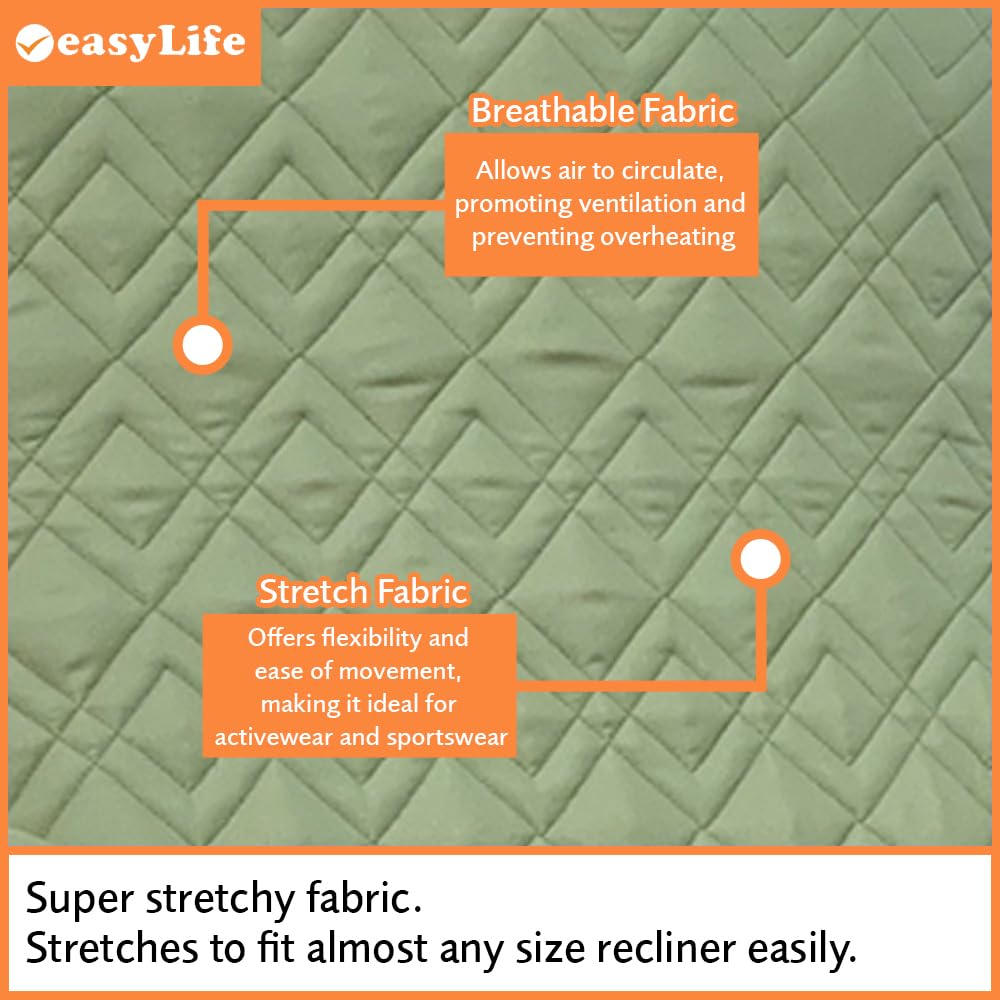 easyLife

Breathable Fabric

Allows air to circulate, promoting ventilation and preventing overheating

Stretch Fabric

Offers flexibility and ease of movement, making it ideal for activewear and sportswear

Super stretchy fabric.
Stretches to fit almost any size recliner easily.